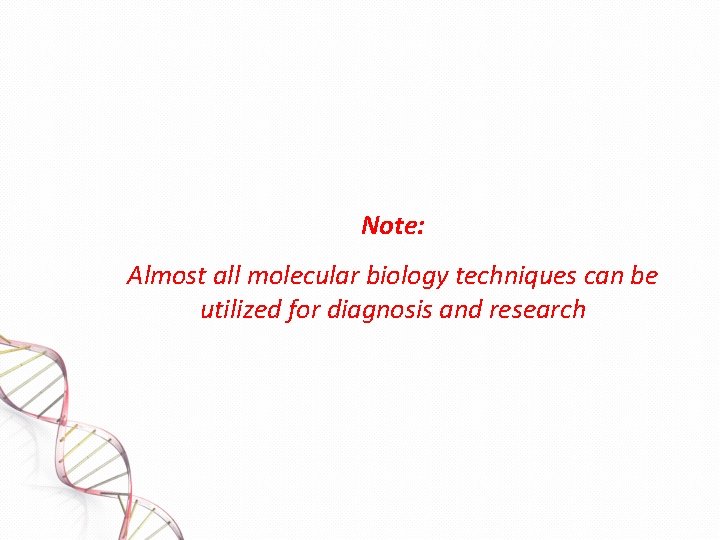 Note:

Almost all molecular biology techniques can be utilized for diagnosis and research